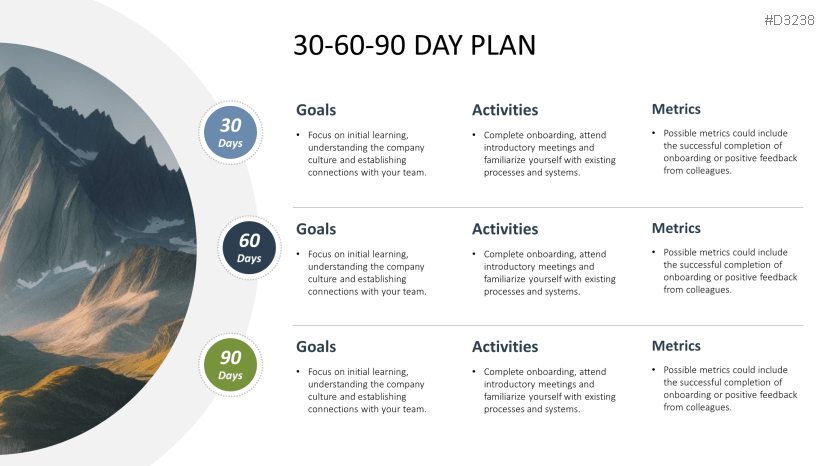 #D3238

30-60-90 DAY PLAN

30
Days

Goals
• Focus on initial learning, understanding the company culture and establishing connections with your team.

Activities
• Complete onboarding, attend introductory meetings and familiarize yourself with existing processes and systems.

Metrics
• Possible metrics could include the successful completion of onboarding or positive feedback from colleagues.

60
Days

Goals
• Focus on initial learning, understanding the company culture and establishing connections with your team.

Activities
• Complete onboarding, attend introductory meetings and familiarize yourself with existing processes and systems.

Metrics
• Possible metrics could include the successful completion of onboarding or positive feedback from colleagues.

90
Days

Goals
• Focus on initial learning, understanding the company culture and establishing connections with your team.

Activities
• Complete onboarding, attend introductory meetings and familiarize yourself with existing processes and systems.

Metrics
• Possible metrics could include the successful completion of onboarding or positive feedback from colleagues.